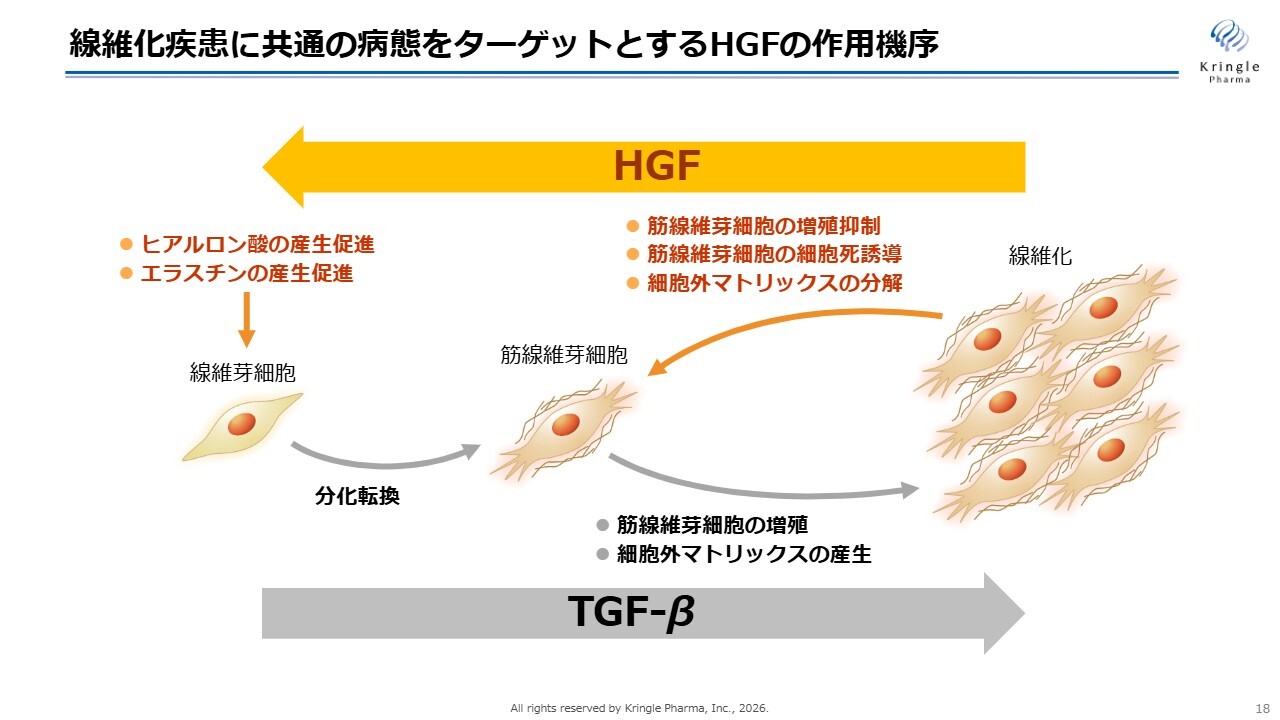 線維化疾患に共通の病態をターゲットとするHGFの作用機序

Kringle Pharma

HGF

● ヒアルロン酸の産生促進
● エラスチンの産生促進

● 筋線維芽細胞の増殖抑制
● 筋線維芽細胞の細胞死誘導
● 細胞外マトリックスの分解

線維化

線維芽細胞

筋線維芽細胞

分化転換

● 筋線維芽細胞の増殖
● 細胞外マトリックスの産生

TGF-$\beta$

All rights reserved by Kringle Pharma, Inc., 2026.

18